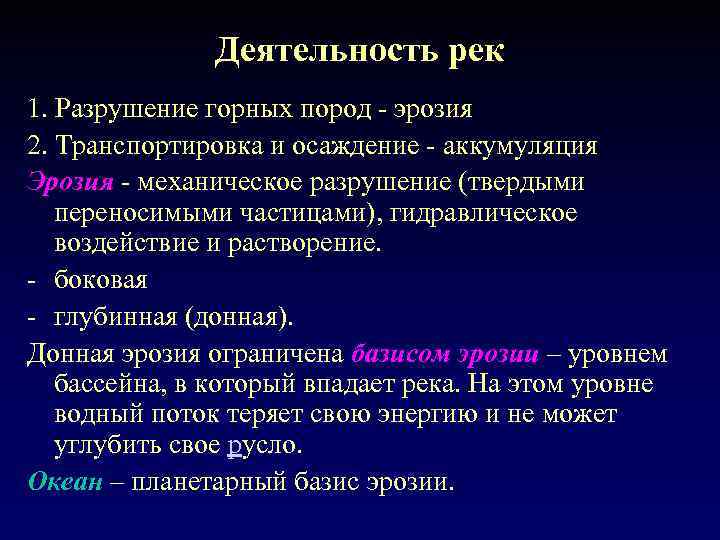 Деятельность рек

1. Разрушение горных пород - эрозия

2. Транспортировка и осаждение - аккумуляция

Эрозия - механическое разрушение (твердыми переносимыми частицами), гидравлическое воздействие и растворение.

- боковая

- глубинная (донная).

Донная эрозия ограничена базисом эрозии – уровнем бассейна, в который впадает река. На этом уровне водный поток теряет свою энергию и не может углубить свое русло.

Океан – планетарный базис эрозии.